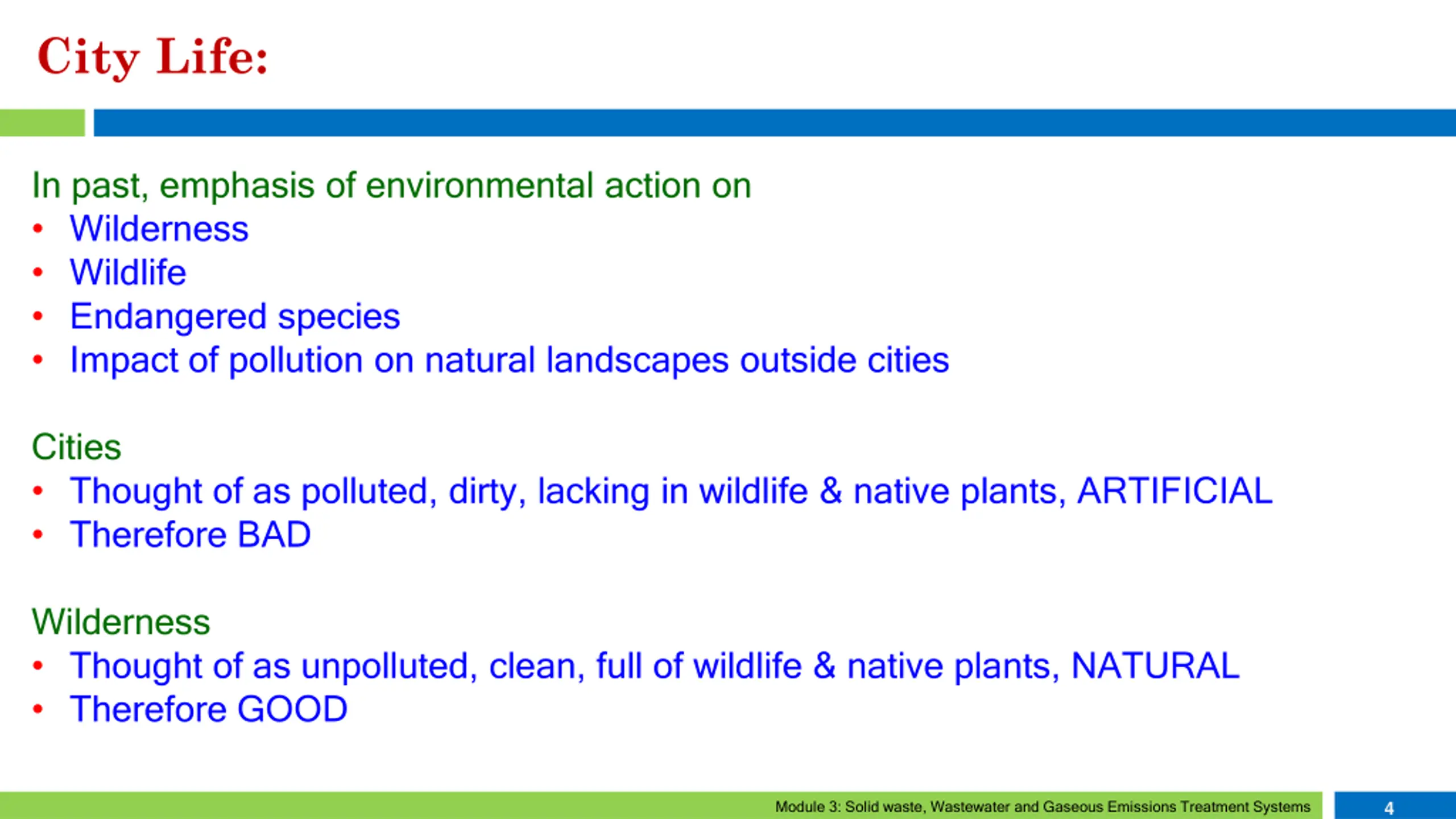 City Life:

In past, emphasis of environmental action on
• Wilderness
• Wildlife
• Endangered species
• Impact of pollution on natural landscapes outside cities

Cities
• Thought of as polluted, dirty, lacking in wildlife & native plants, ARTIFICIAL
• Therefore BAD

Wilderness
• Thought of as unpolluted, clean, full of wildlife & native plants, NATURAL
• Therefore GOOD

Module 3: Solid waste, Wastewater and Gaseous Emissions Treatment Systems

4